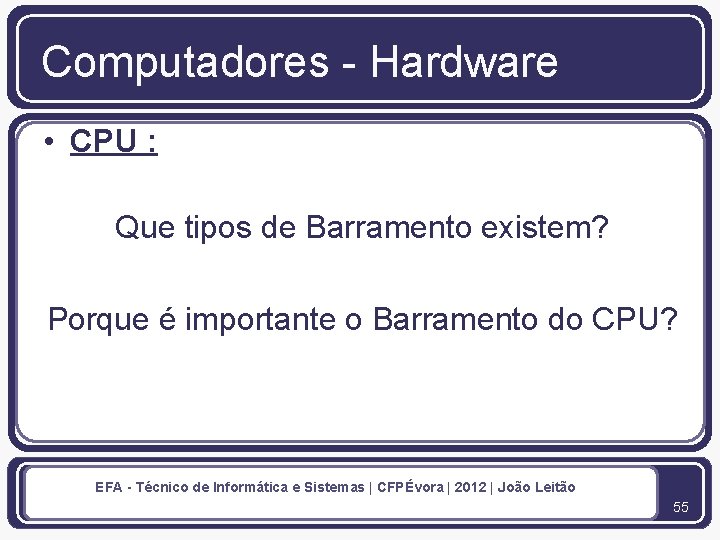 Computadores - Hardware

• CPU :

Que tipos de Barramento existem?

Porque é importante o Barramento do CPU?

EFA - Técnico de Informática e Sistemas | CFPÉvora | 2012 | João Leitão

55